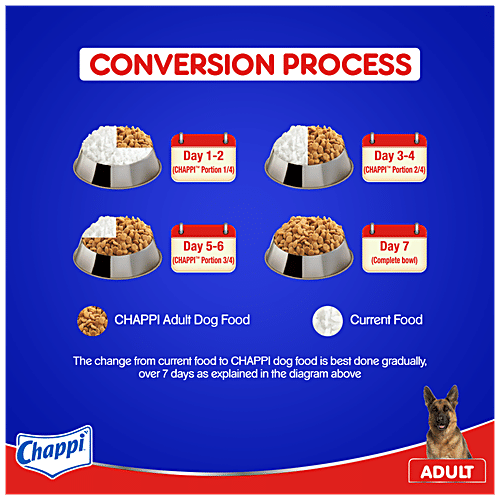 CONVERSION PROCESS

Day 1-2
(CHAPPI™ Portion 1/4)

Day 3-4
(CHAPPI™ Portion 2/4)

Day 5-6
(CHAPPI™ Portion 3/4)

Day 7
(Complete bowl)

CHAPPI Adult Dog Food

Current Food

The change from current food to CHAPPI dog food is best done gradually, over 7 days as explained in the diagram above

Chappi

ADULT